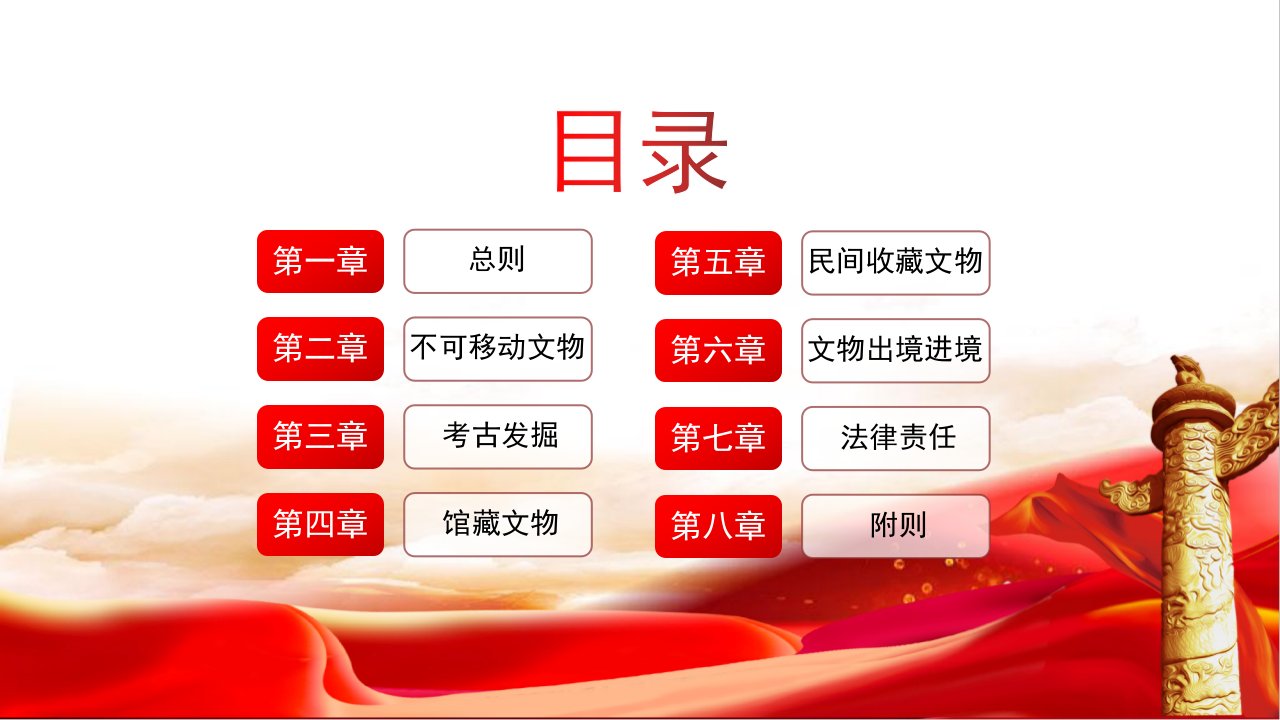 目录

第一章 总则

第二章 不可移动文物

第三章 考古发掘

第四章 馆藏文物

第五章 民间收藏文物

第六章 文物出境进境

第七章 法律责任

第八章 附则